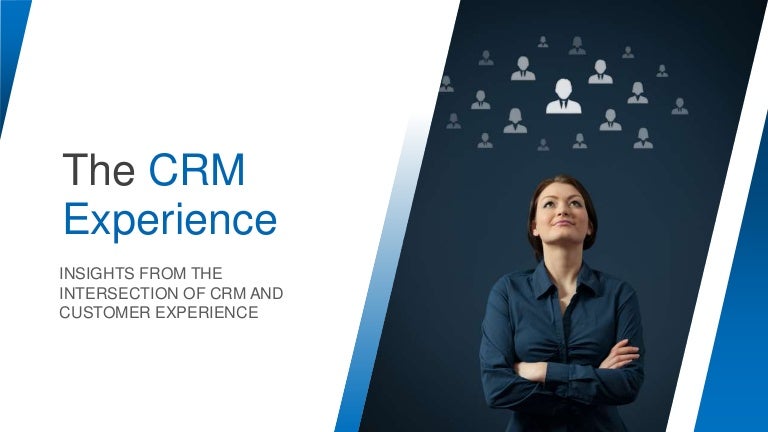 The CRM Experience

INSIGHTS FROM THE INTERSECTION OF CRM AND CUSTOMER EXPERIENCE